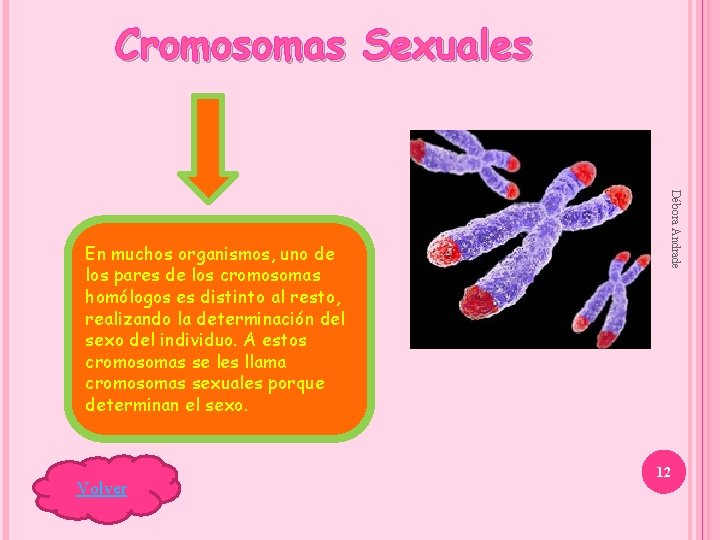 Cromosomas Sexuales

En muchos organismos, uno de los pares de los cromosomas homólogos es distinto al resto, realizando la determinación del sexo del individuo. A estos cromosomas se les llama cromosomas sexuales porque determinan el sexo.

Débora Andrade

Volver

12